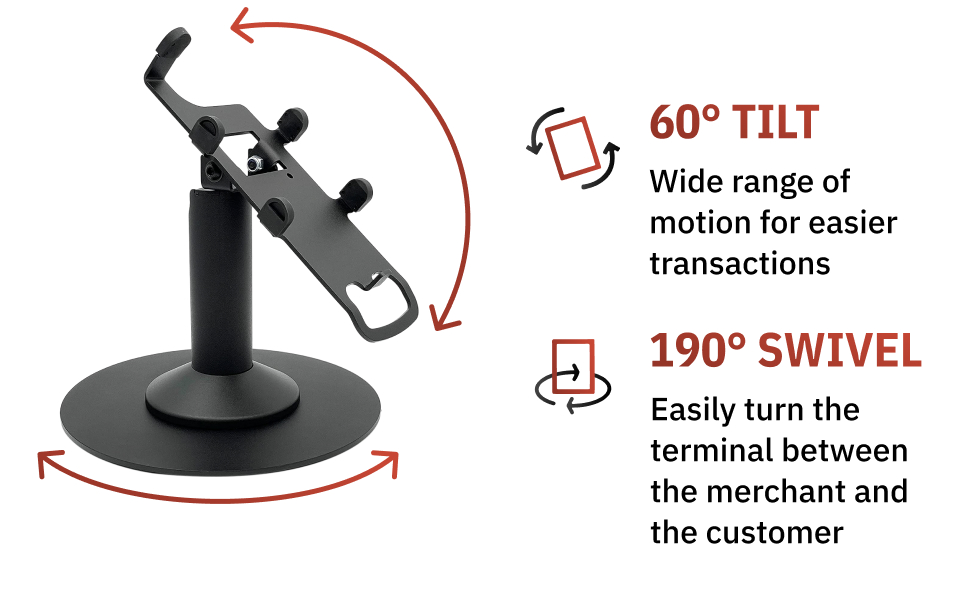 60° TILT
Wide range of motion for easier transactions

190° SWIVEL
Easily turn the terminal between the merchant and the customer